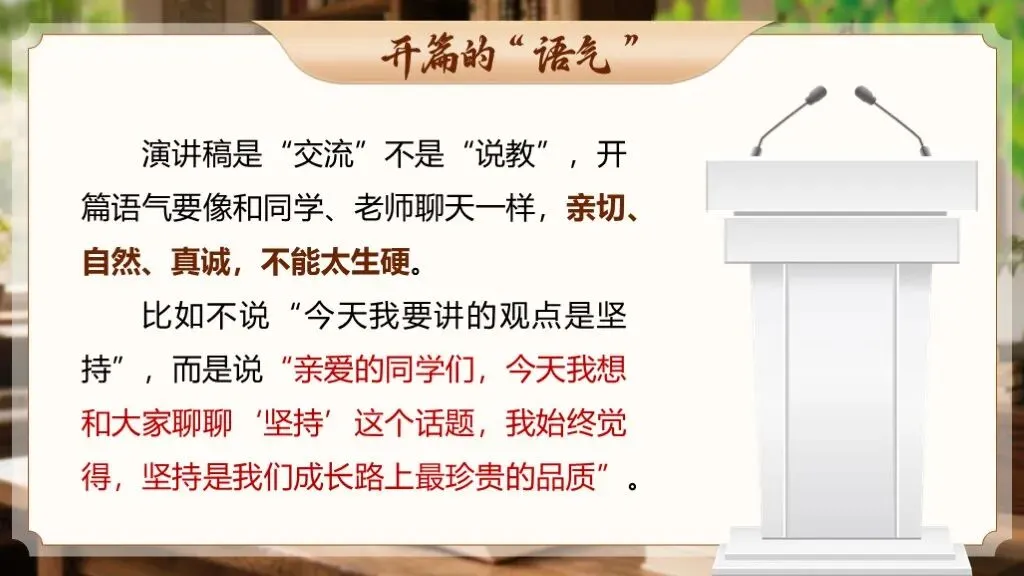 开篇的“语气”

演讲稿是“交流”不是“说教”，开篇语气要像和同学、老师聊天一样，亲切、自然、真诚，不能太生硬。

比如不说“今天我要讲的观点是坚持”，而是说“亲爱的同学们，今天我想和大家聊聊‘坚持’这个话题，我始终觉得，坚持是我们成长路上最珍贵的品质”。